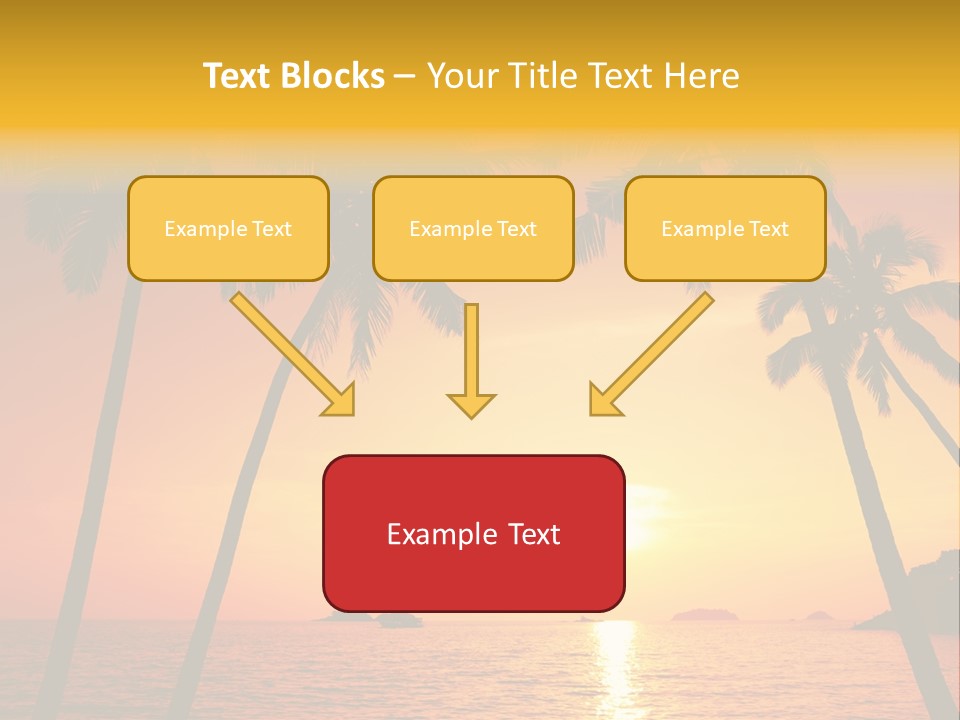 Text Blocks – Your Title Text Here

Example Text

Example Text

Example Text

Example Text